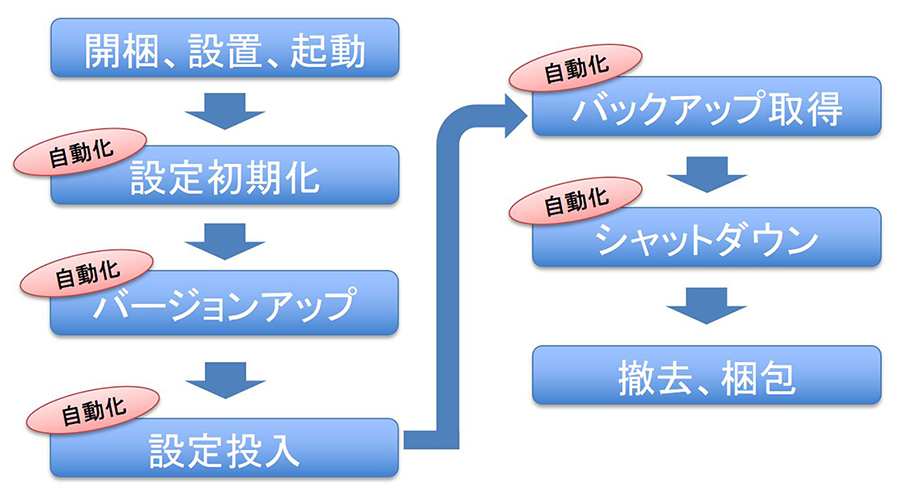 開梱、設置、起動

自動化
設定初期化

自動化
バージョンアップ

自動化
設定投入

自動化
バックアップ取得

自動化
シャットダウン

撤去、梱包